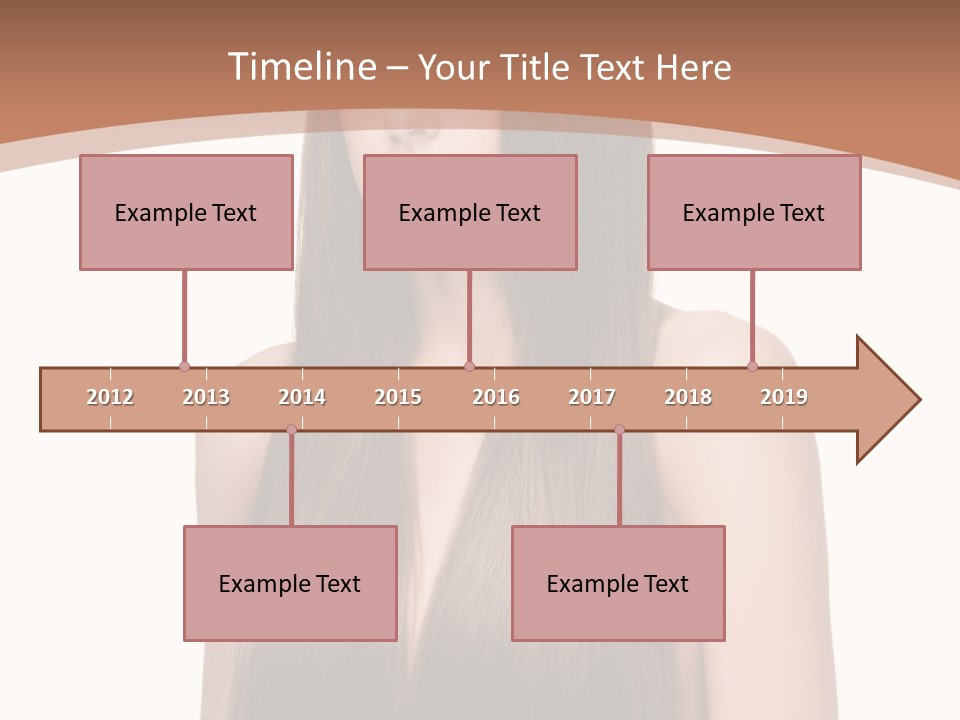 Timeline – Your Title Text Here

Example Text

Example Text

Example Text

2012 2013 2014 2015 2016 2017 2018 2019

Example Text

Example Text